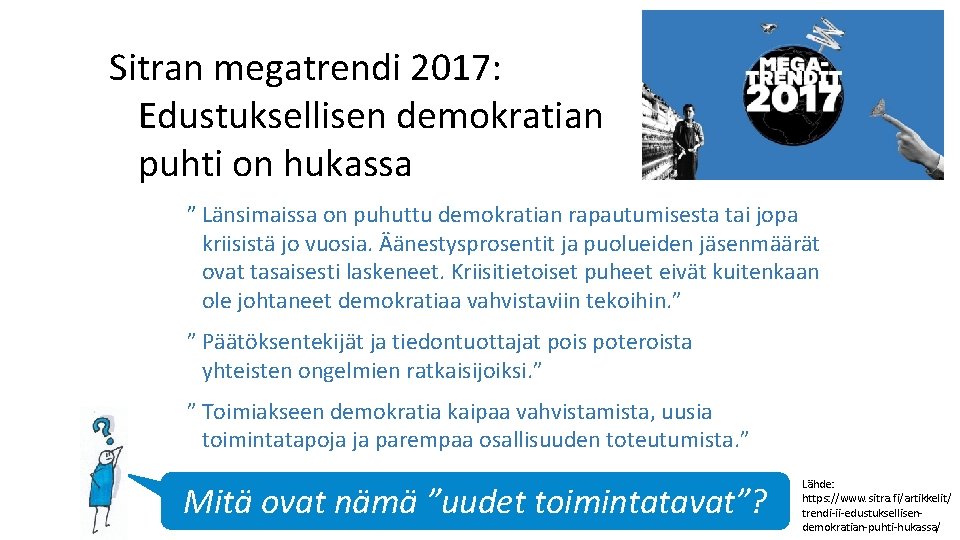 Sitran megatrendi 2017: Edustuksellisen demokratian puhti on hukassa

MEGA-TRENDIT 2017

” Länsimaissa on puhuttu demokratian rapautumisesta tai jopa kriisistä jo vuosia. Äänestysprosentit ja puolueiden jäsenmäärät ovat tasaisesti laskeneet. Kriisitietoiset puheet eivät kuitenkaan ole johtaneet demokratiaa vahvistaviin tekoihin.”

” Päätöksentekijät ja tiedontuottajat pois poteroista yhteisten ongelmien ratkaisijoiksi.”

” Toimiakseen demokratia kaipaa vahvistamista, uusia toimintatapoja ja parempaa osallisuuden toteutumista.”

?

Mitä ovat nämä ”uudet toimintatavat”?

Lähde: https://www.sitra.fi/artikkelit/trendi-ii-edustuksellisen-demokratian-puhti-hukassa/